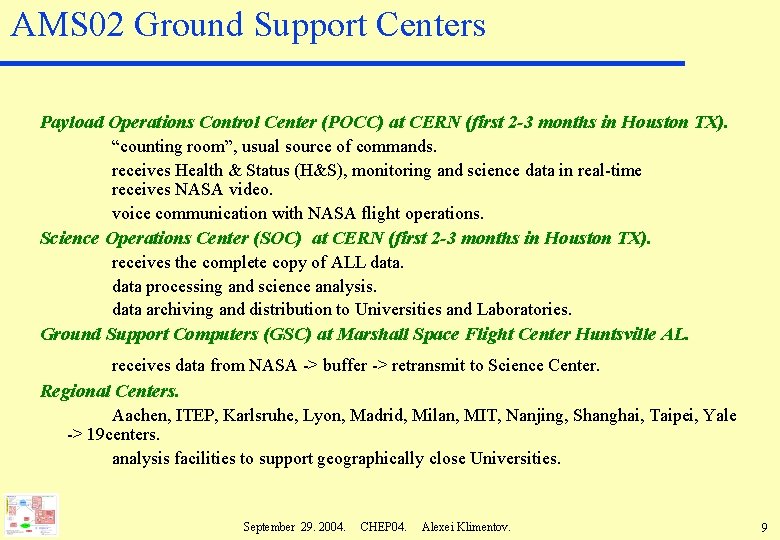 AMS02 Ground Support Centers

Payload Operations Control Center (POCC) at CERN (first 2-3 months in Houston TX).

“counting room”, usual source of commands.

receives Health & Status (H&S), monitoring and science data in real-time
receives NASA video.

voice communication with NASA flight operations.

Science Operations Center (SOC) at CERN (first 2-3 months in Houston TX).

receives the complete copy of ALL data.

data processing and science analysis.

data archiving and distribution to Universities and Laboratories.

Ground Support Computers (GSC) at Marshall Space Flight Center Huntsville AL.

receives data from NASA -> buffer -> retransmit to Science Center.

Regional Centers.

Aachen, ITEP, Karlsruhe, Lyon, Madrid, Milan, MIT, Nanjing, Shanghai, Taipei, Yale -> 19centers.

analysis facilities to support geographically close Universities.

September 29. 2004. CHEP04. Alexei Klimentov. 9